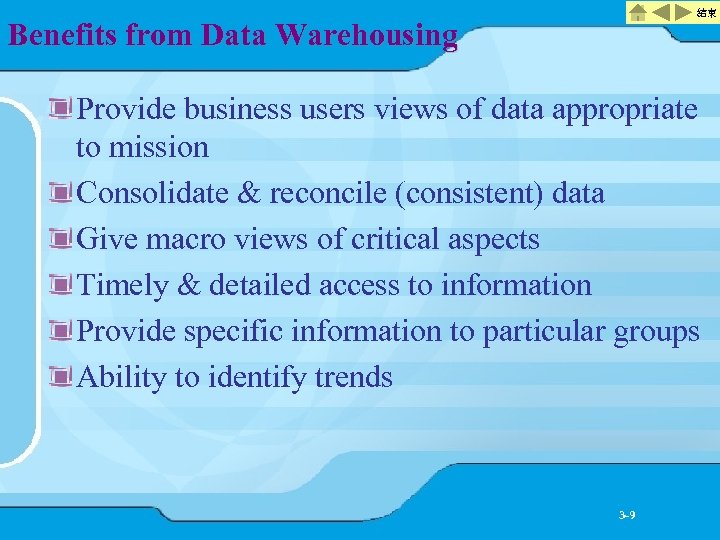 結束

Benefits from Data Warehousing

Provide business users views of data appropriate to mission

Consolidate & reconcile (consistent) data

Give macro views of critical aspects

Timely & detailed access to information

Provide specific information to particular groups

Ability to identify trends

3-9